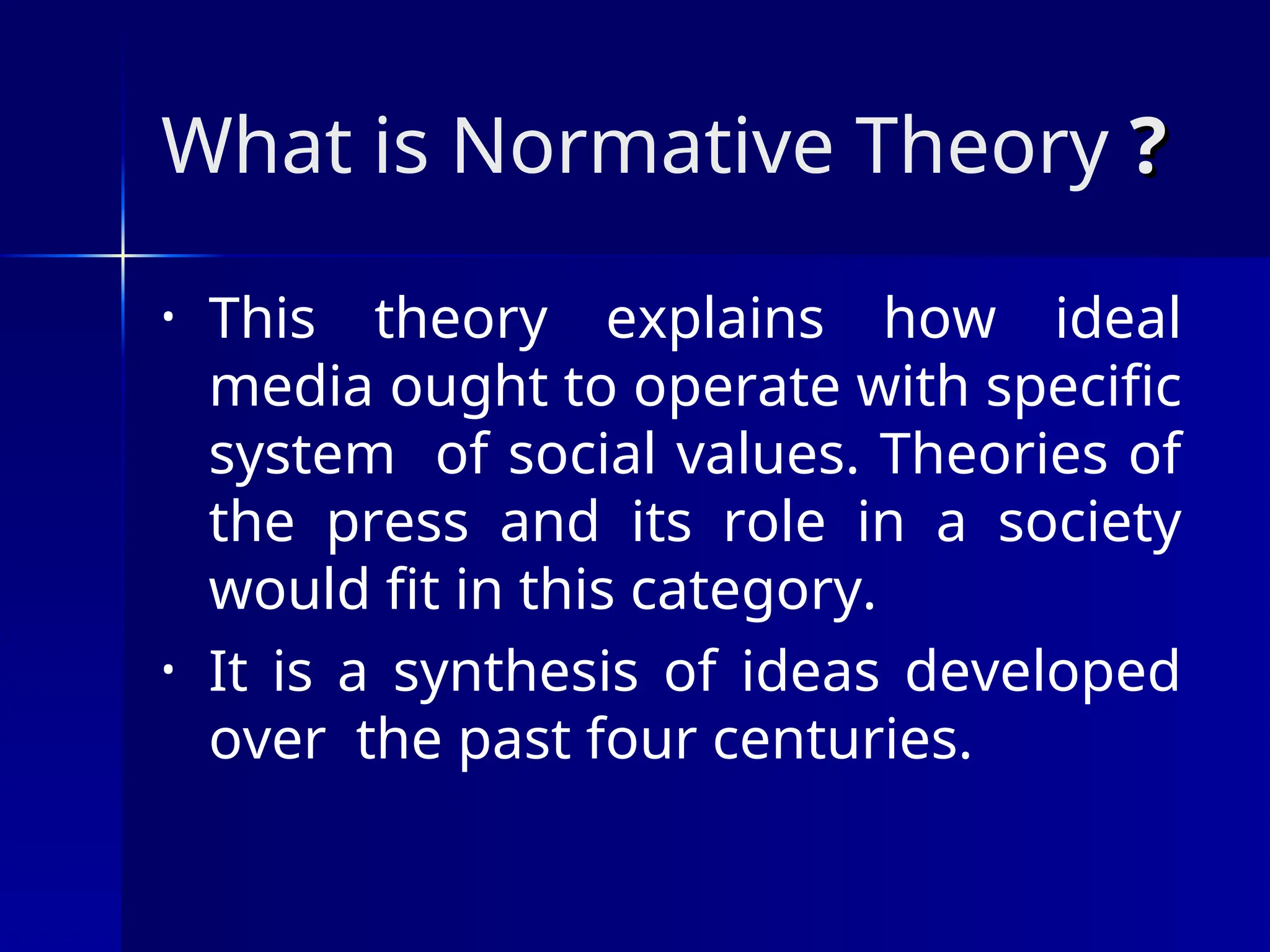 What is Normative Theory ?

• This theory explains how ideal media ought to operate with specific system of social values. Theories of the press and its role in a society would fit in this category.
• It is a synthesis of ideas developed over the past four centuries.